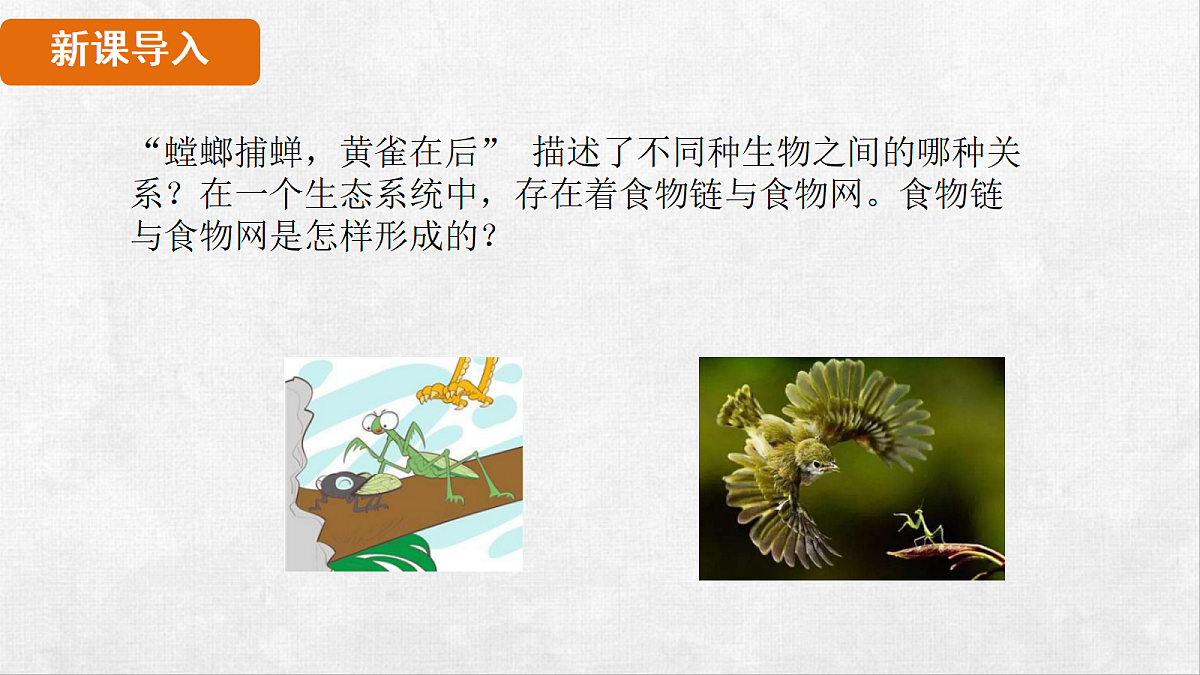 新课导入

“螳螂捕蝉，黄雀在后” 描述了不同种生物之间的哪种关系？在一个生态系统中，存在着食物链与食物网。食物链与食物网是怎样形成的？